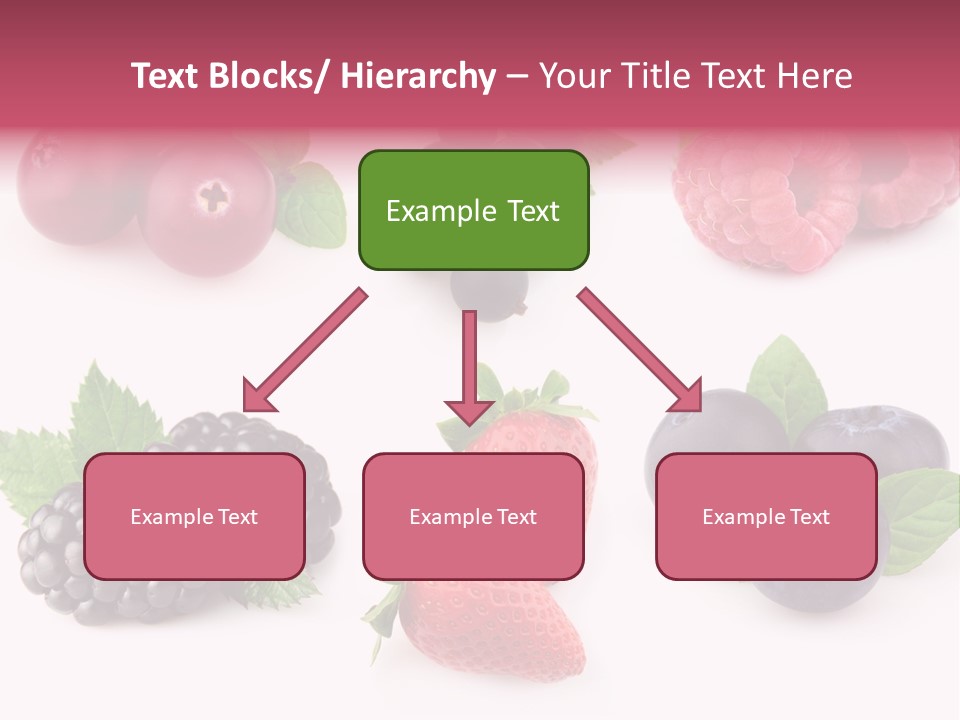 Text Blocks/ Hierarchy – Your Title Text Here

Example Text

Example Text

Example Text

Example Text